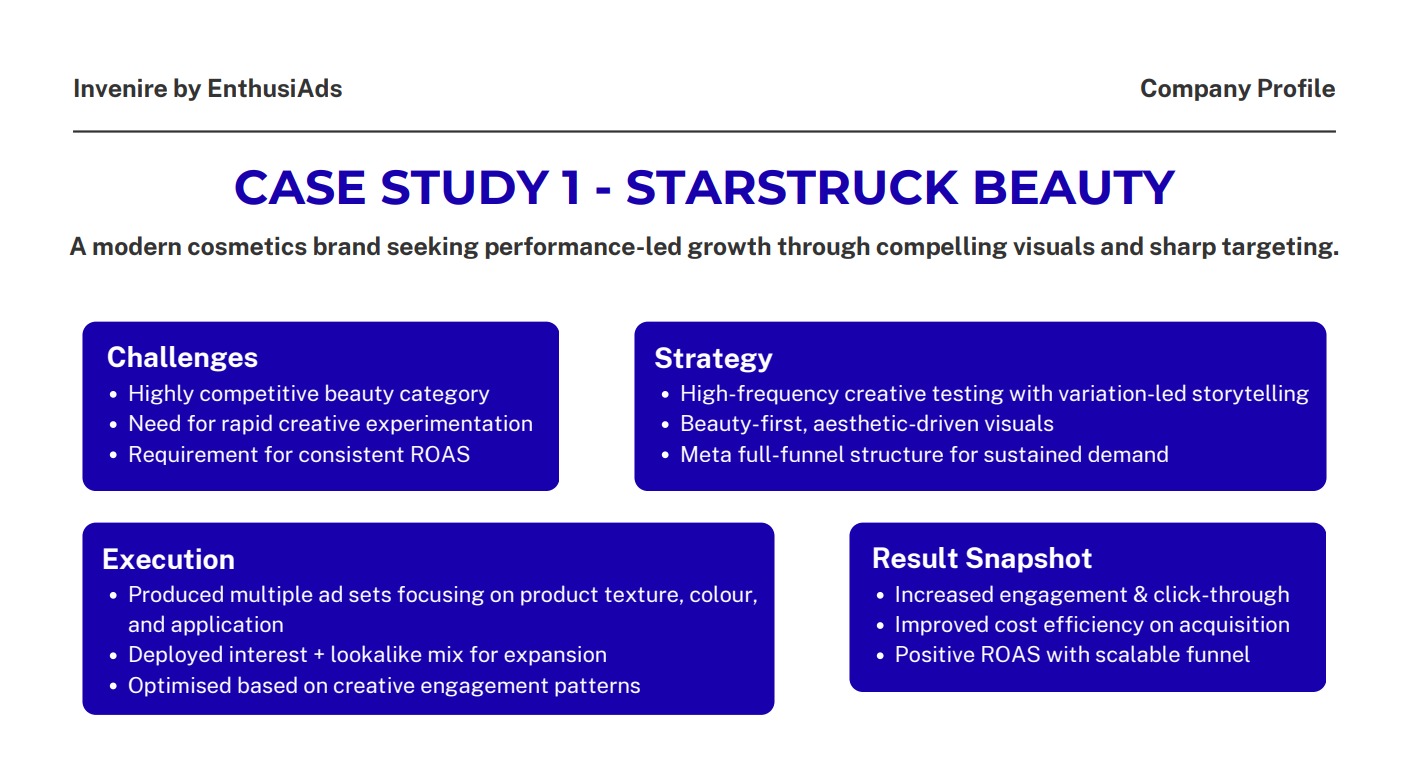 Invenire by EnthusiAds

Company Profile

CASE STUDY 1 - STARSTRUCK BEAUTY

A modern cosmetics brand seeking performance-led growth through compelling visuals and sharp targeting.

Challenges
• Highly competitive beauty category
• Need for rapid creative experimentation
• Requirement for consistent ROAS

Strategy
• High-frequency creative testing with variation-led storytelling
• Beauty-first, aesthetic-driven visuals
• Meta full-funnel structure for sustained demand

Execution
• Produced multiple ad sets focusing on product texture, colour, and application
• Deployed interest + lookalike mix for expansion
• Optimised based on creative engagement patterns

Result Snapshot
• Increased engagement & click-through
• Improved cost efficiency on acquisition
• Positive ROAS with scalable funnel